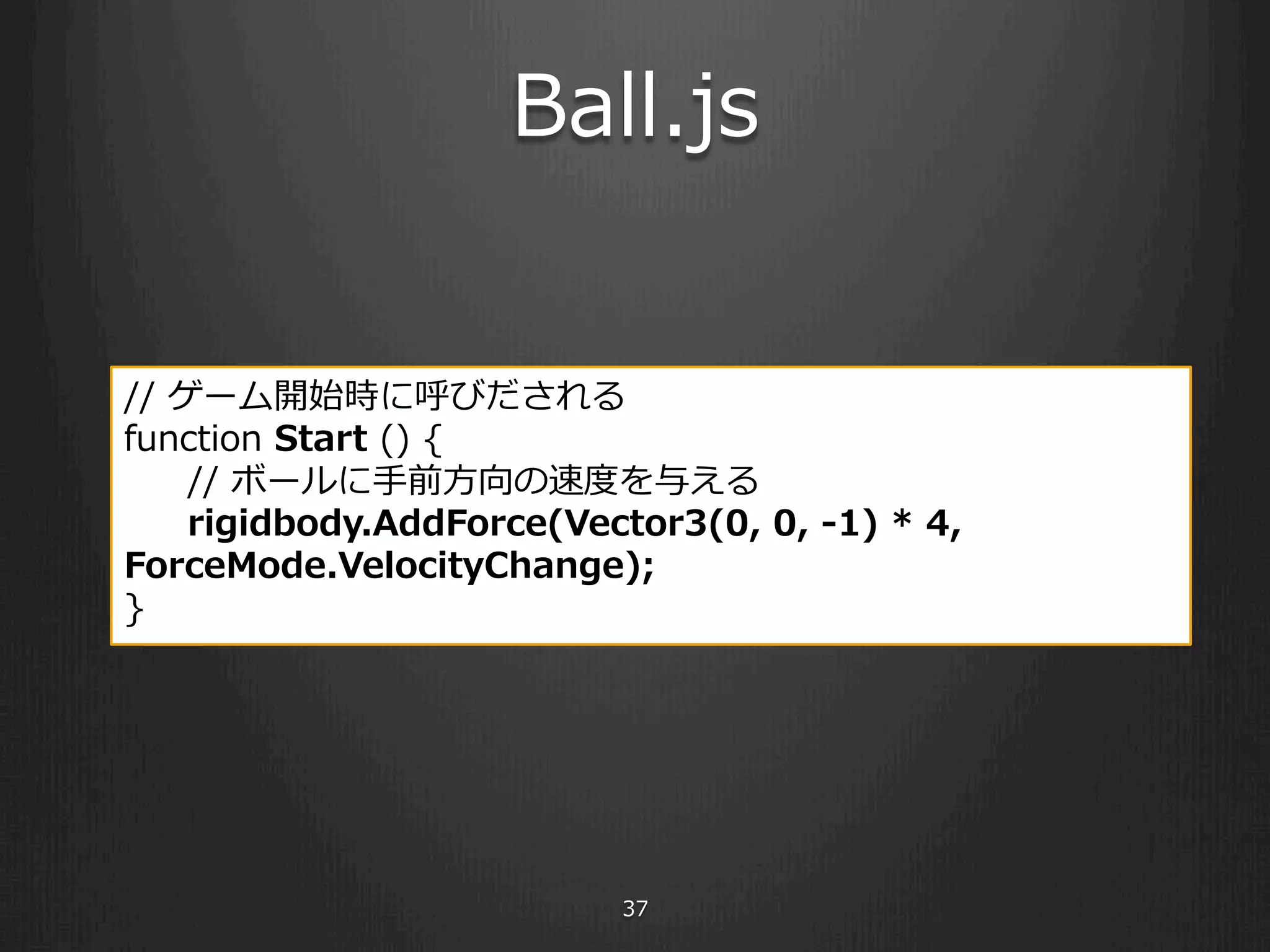 Ball.js

// ゲーム開始時に呼びだされる
function Start () {
// ボールに手前方向の速度を与える
rigidbody.AddForce(Vector3(0, 0, -1) * 4, ForceMode.VelocityChange);
}

37